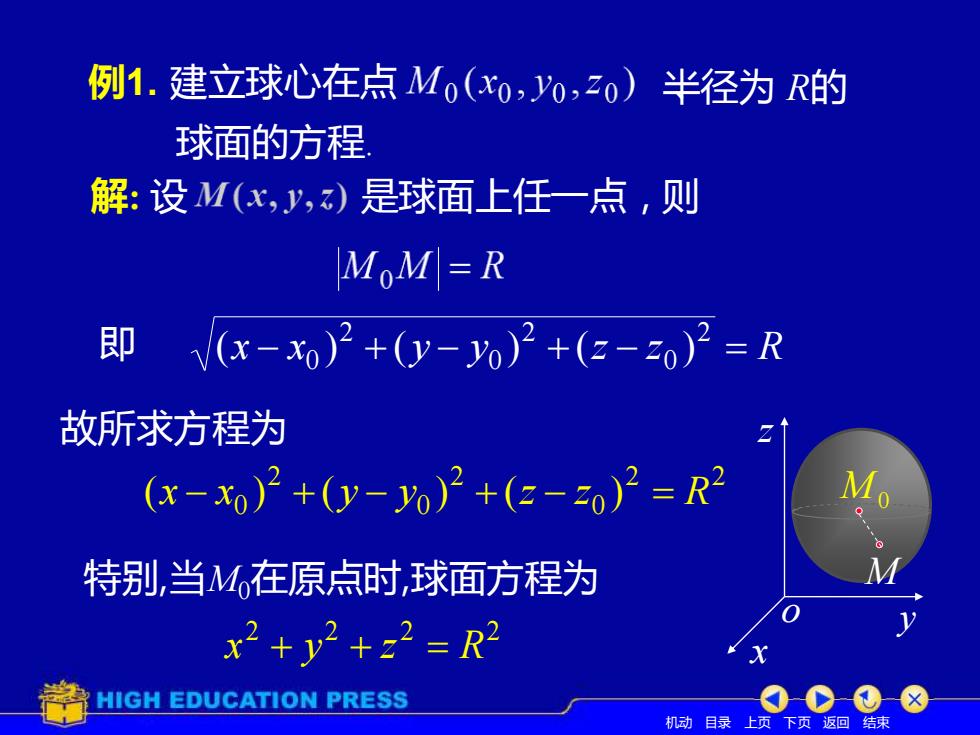 例1. 建立球心在点 $M_0(x_0, y_0, z_0)$ 半径为 $R$的球面的方程.

解: 设 $M(x, y, z)$ 是球面上任一点，则

$|M_0M| = R$

即 $\sqrt{(x-x_0)^2+(y-y_0)^2+(z-z_0)^2} = R$

故所求方程为

$(x-x_0)^2+(y-y_0)^2+(z-z_0)^2 = R^2$

特别,当$M_0$在原点时,球面方程为

$x^2+y^2+z^2 = R^2$

$z$
$M_0$
$M$
$o$
$y$
$x$

HIGH EDUCATION PRESS

机动 目录 上页 下页 返回 结束